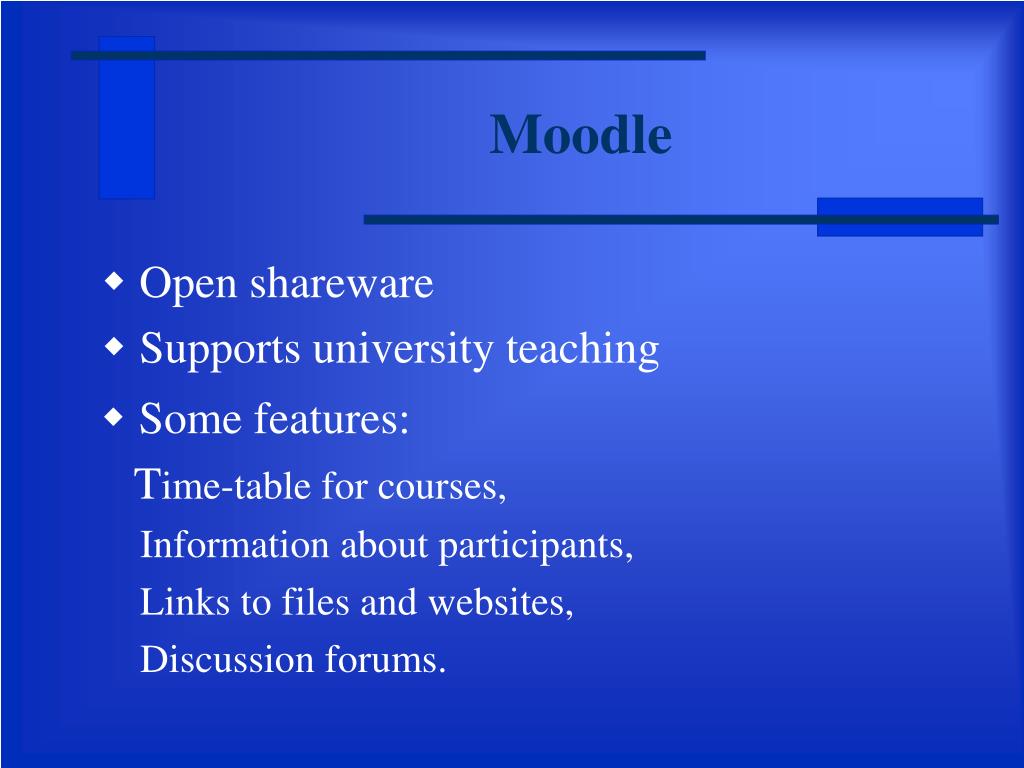 Moodle

◆ Open shareware
◆ Supports university teaching
◆ Some features:

Time-table for courses,
Information about participants,
Links to files and websites,
Discussion forums.